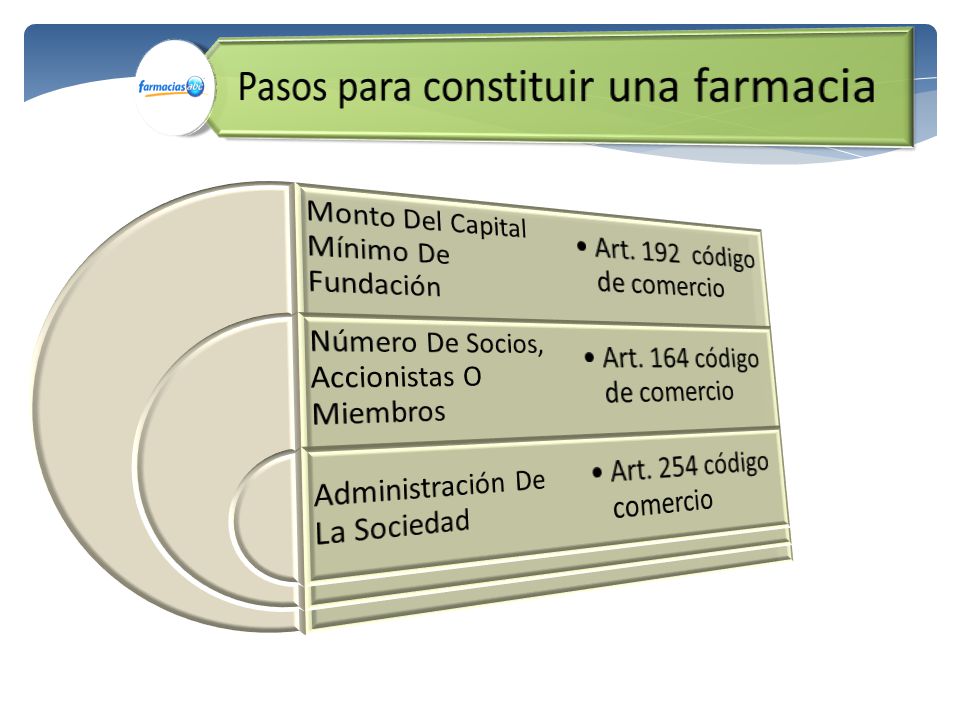 farmacias abc

Pasos para constituir una farmacia

Monto Del Capital Mínimo De Fundación

• Art. 192 código de comercio

Número De Socios, Accionistas O Miembros

• Art. 164 código de comercio

Administración De La Sociedad

• Art. 254 código comercio